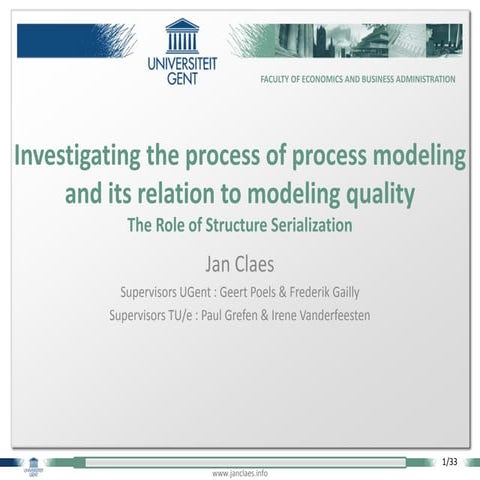 UNIVERSITEIT GENT

FACULTY OF ECONOMICS AND BUSINESS ADMINISTRATION

Investigating the process of process modeling and its relation to modeling quality

The Role of Structure Serialization

Jan Claes

Supervisors UGent : Geert Poels & Frederik Gailly

Supervisors TU/e : Paul Grefen & Irene Vanderfeesten

UNIVERSITEIT GENT

1/33

www.janclaes.info